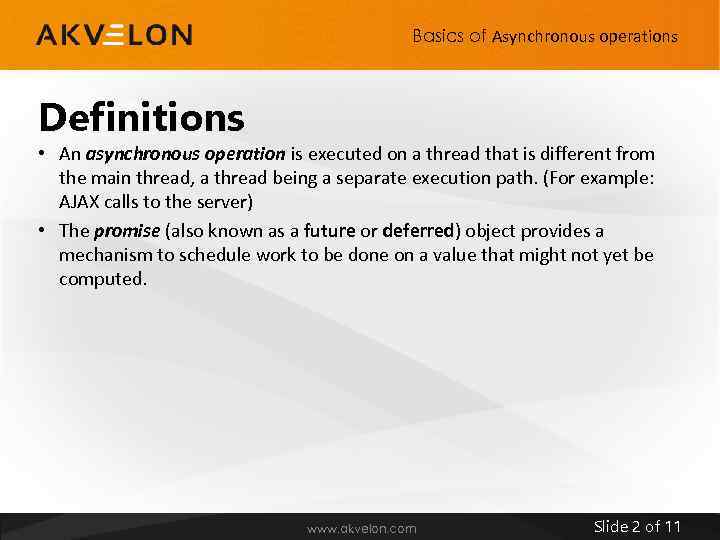 AKVELON

Basics of Asynchronous operations

Definitions

• An asynchronous operation is executed on a thread that is different from the main thread, a thread being a separate execution path. (For example: AJAX calls to the server)

• The promise (also known as a future or deferred) object provides a mechanism to schedule work to be done on a value that might not yet be computed.

www.akvelon.com

Slide 2 of 11